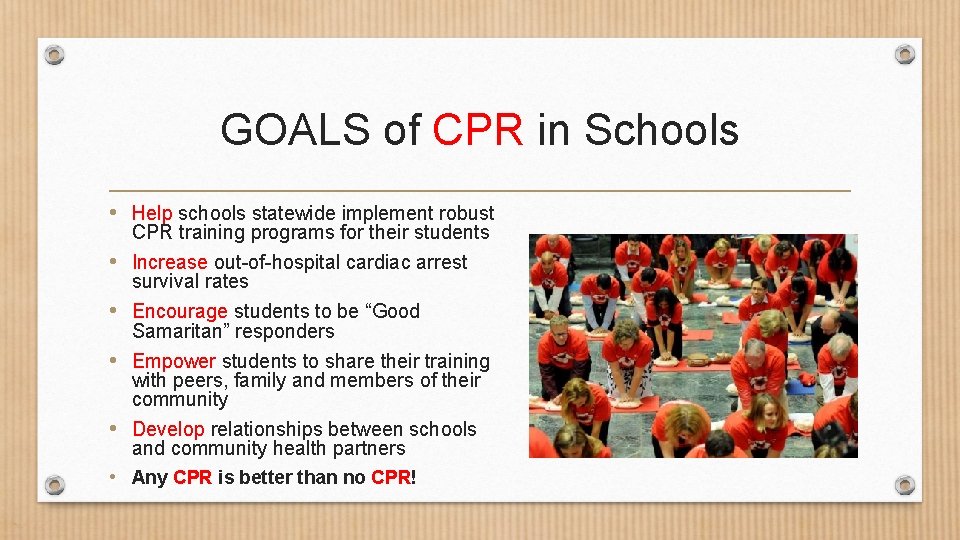 GOALS of CPR in Schools

• Help schools statewide implement robust CPR training programs for their students
• Increase out-of-hospital cardiac arrest survival rates
• Encourage students to be “Good Samaritan” responders
• Empower students to share their training with peers, family and members of their community
• Develop relationships between schools and community health partners
• Any CPR is better than no CPR!